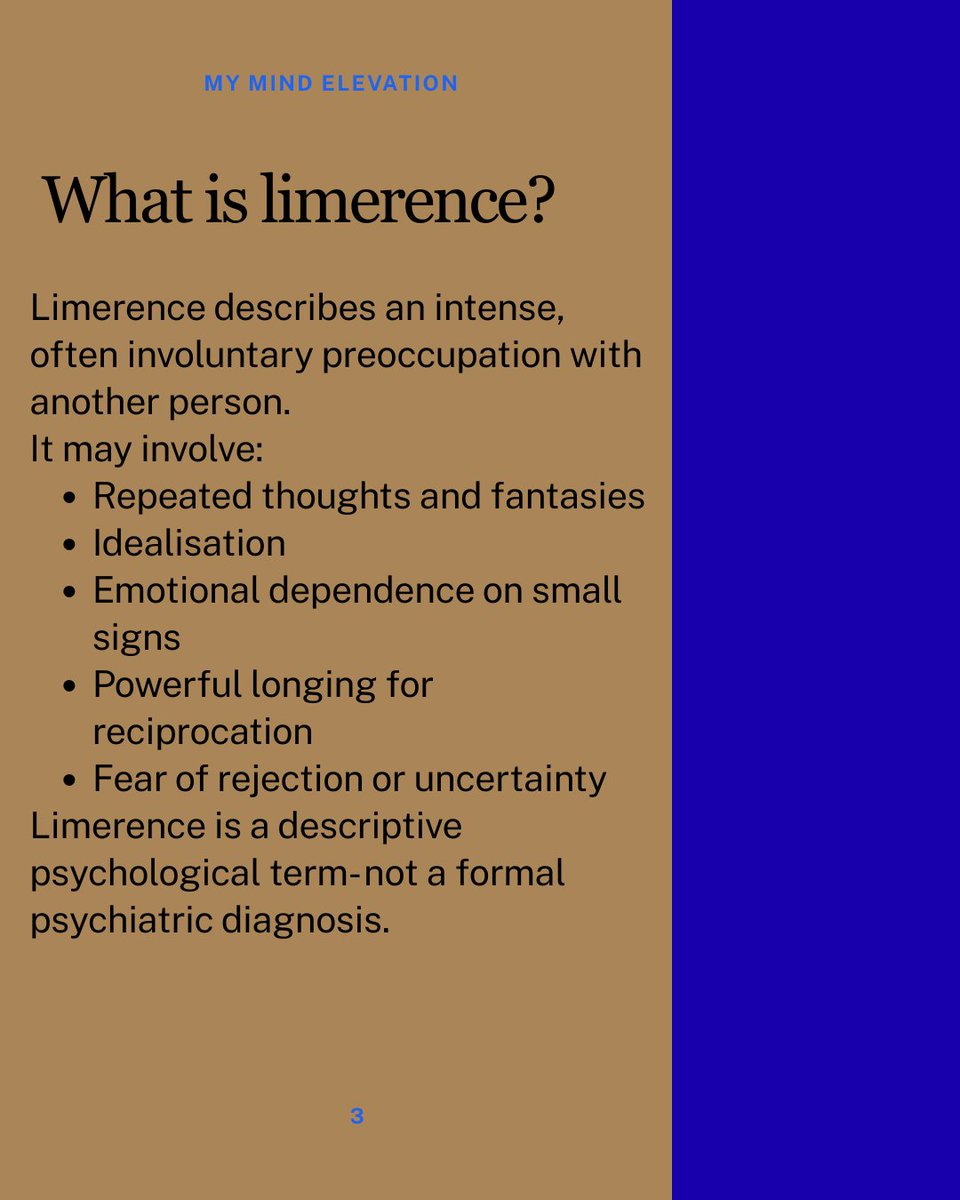 MY MIND ELEVATION

What is limerence?

Limerence describes an intense, often involuntary preoccupation with another person.
It may involve:

- Repeated thoughts and fantasies
- Idealisation
- Emotional dependence on small signs
- Powerful longing for reciprocation
- Fear of rejection or uncertainty

Limerence is a descriptive psychological term-not a formal psychiatric diagnosis.

3